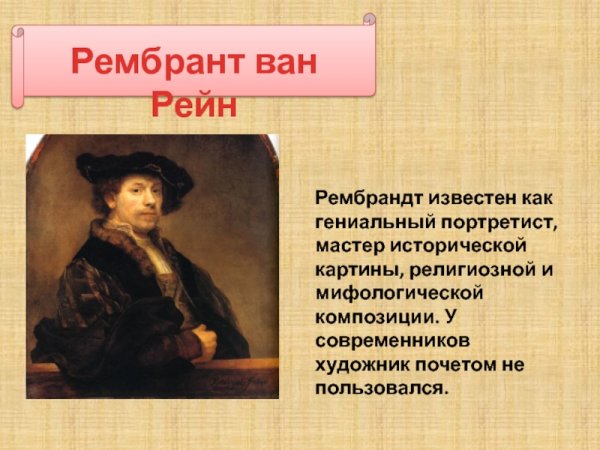 Рембрант ван Рейн

Рембрандт известен как гениальный портретист, мастер исторической картины, религиозной и мифологической композиции. У современников художник почетом не пользовался.